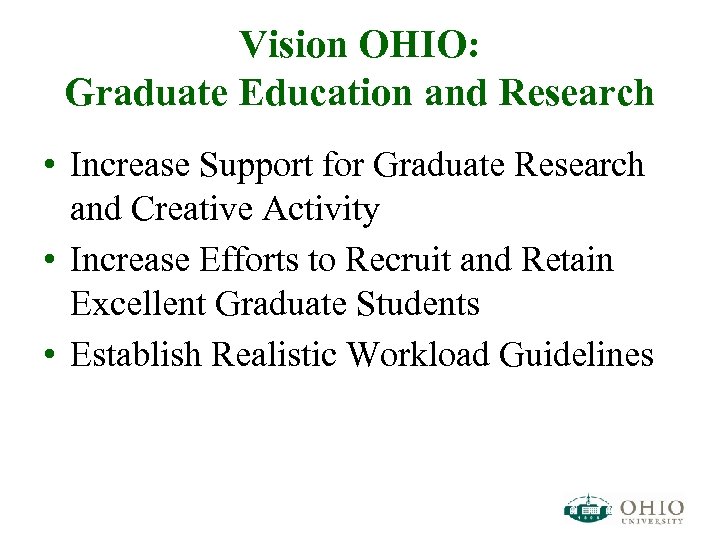 Vision OHIO:
Graduate Education and Research

• Increase Support for Graduate Research and Creative Activity
• Increase Efforts to Recruit and Retain Excellent Graduate Students
• Establish Realistic Workload Guidelines

1804
OHIO
UNIVERSITY